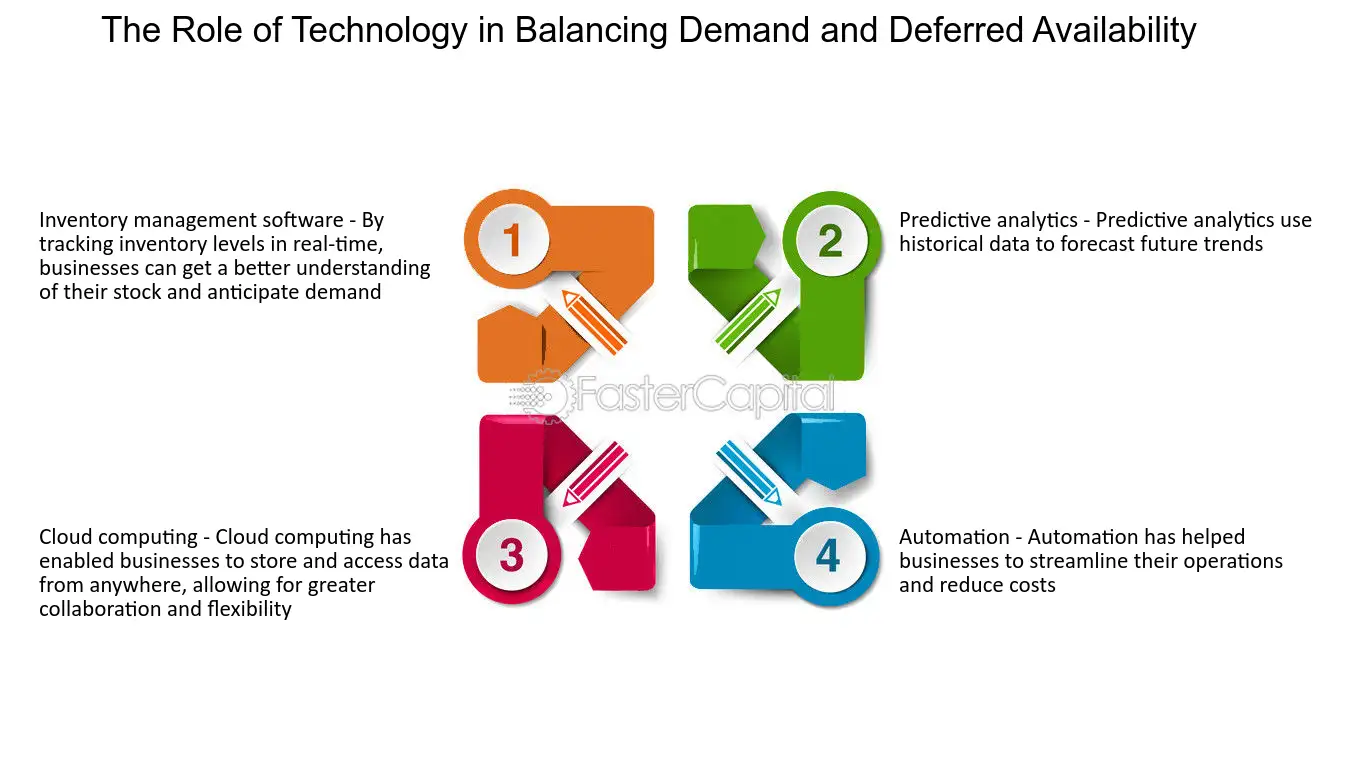 The Role of Technology in Balancing Demand and Deferred Availability

Inventory management software - By tracking inventory levels in real-time, businesses can get a better understanding of their stock and anticipate demand

1

2

Predictive analytics - Predictive analytics use historical data to forecast future trends

FasterCapital

Cloud computing - Cloud computing has enabled businesses to store and access data from anywhere, allowing for greater collaboration and flexibility

3

4

Automation - Automation has helped businesses to streamline their operations and reduce costs